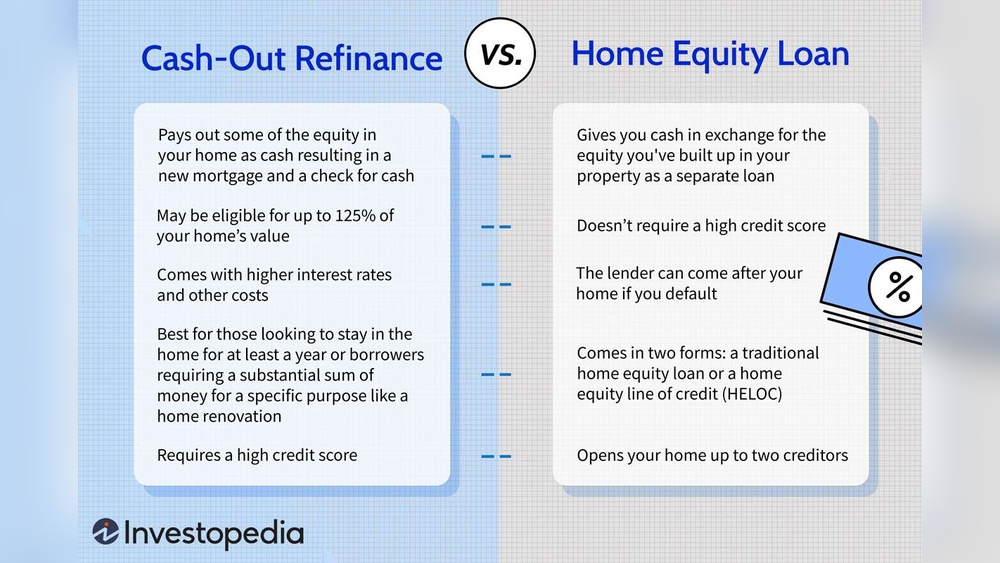 Cash-Out Refinance

VS.

Home Equity Loan

Pays out some of the equity in your home as cash resulting in a new mortgage and a check for cash

May be eligible for up to 125% of your home's value

Comes with higher interest rates and other costs

Best for those looking to stay in the home for at least a year or borrowers requiring a substantial sum of money for a specific purpose like a home renovation

Requires a high credit score

Gives you cash in exchange for the equity you've built up in your property as a separate loan

Doesn't require a high credit score

The lender can come after your home if you default

Comes in two forms: a traditional home equity loan or a home equity line of credit (HELOC)

Opens your home up to two creditors

%

Investopedia